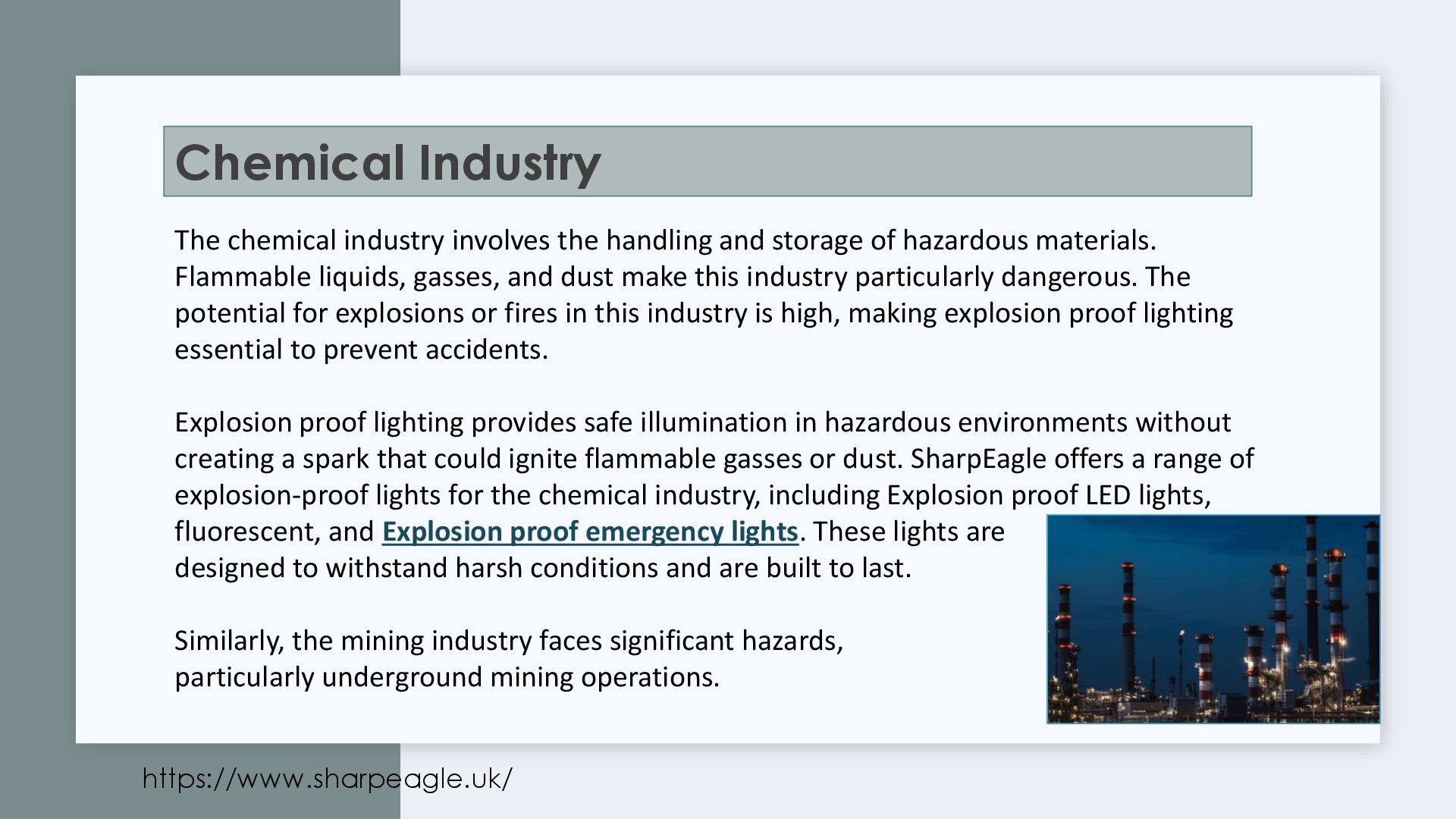 Chemical Industry

The chemical industry involves the handling and storage of hazardous materials. Flammable liquids, gasses, and dust make this industry particularly dangerous. The potential for explosions or fires in this industry is high, making explosion proof lighting essential to prevent accidents.

Explosion proof lighting provides safe illumination in hazardous environments without creating a spark that could ignite flammable gasses or dust. SharpEagle offers a range of explosion-proof lights for the chemical industry, including Explosion proof LED lights, fluorescent, and Explosion proof emergency lights. These lights are designed to withstand harsh conditions and are built to last.

Similarly, the mining industry faces significant hazards, particularly underground mining operations.

https://www.sharpeagle.uk/